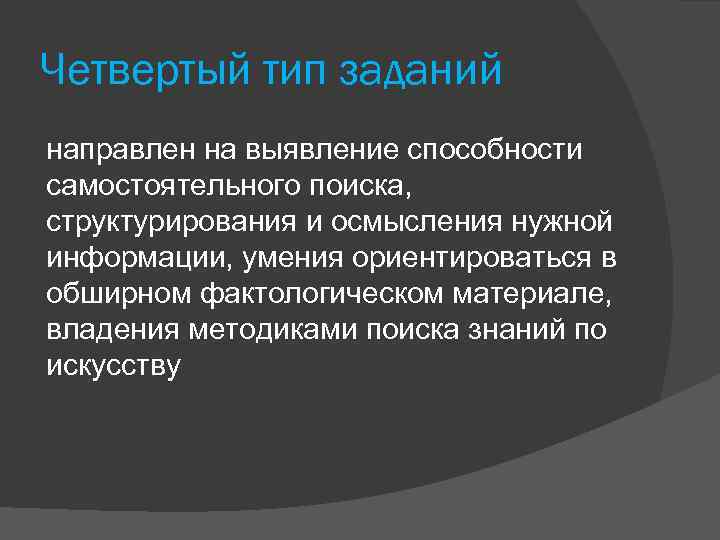 Четвертый тип заданий

направлен на выявление способности самостоятельного поиска, структурирования и осмысления нужной информации, умения ориентироваться в обширном фактологическом материале, владения методиками поиска знаний по искусству